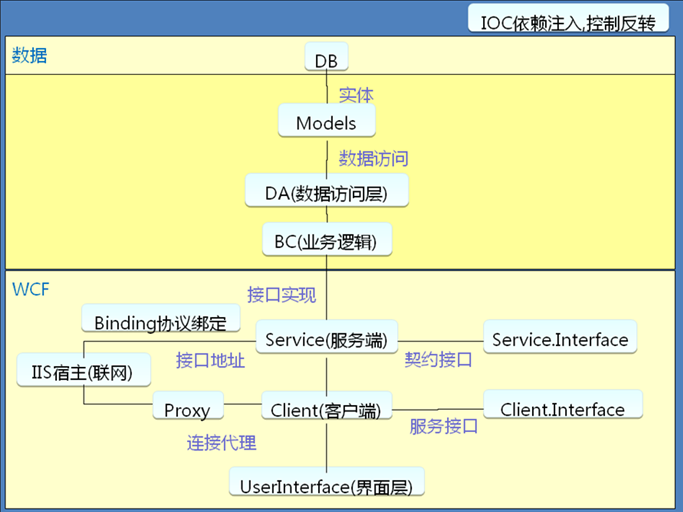 IOC依赖注入,控制反转

数据

DB

实体

Models

数据访问

DA(数据访问层)

BC(业务逻辑)

WCF

接口实现

Binding协议绑定

Service(服务端)

Service.Interface

接口地址

契约接口

IIS宿主(联网)

Proxy

Client(客户端)

Client.Interface

服务接口

连接代理

UserInterface(界面层)